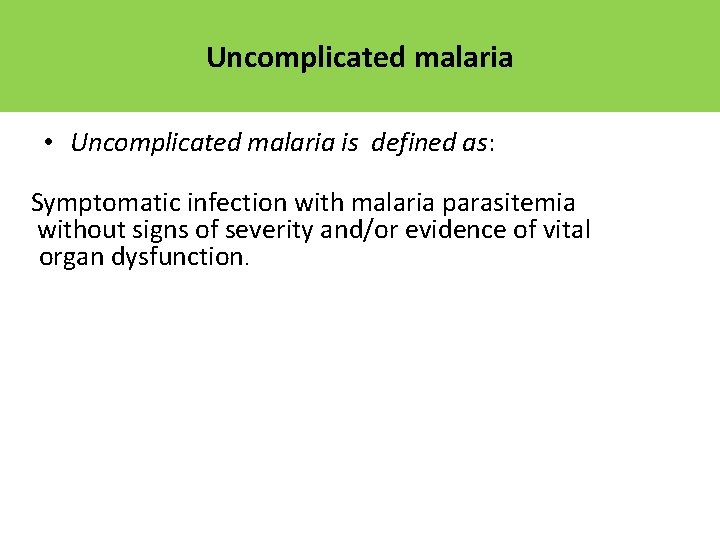 Uncomplicated malaria

• Uncomplicated malaria is defined as:

Symptomatic infection with malaria parasitemia without signs of severity and/or evidence of vital organ dysfunction.